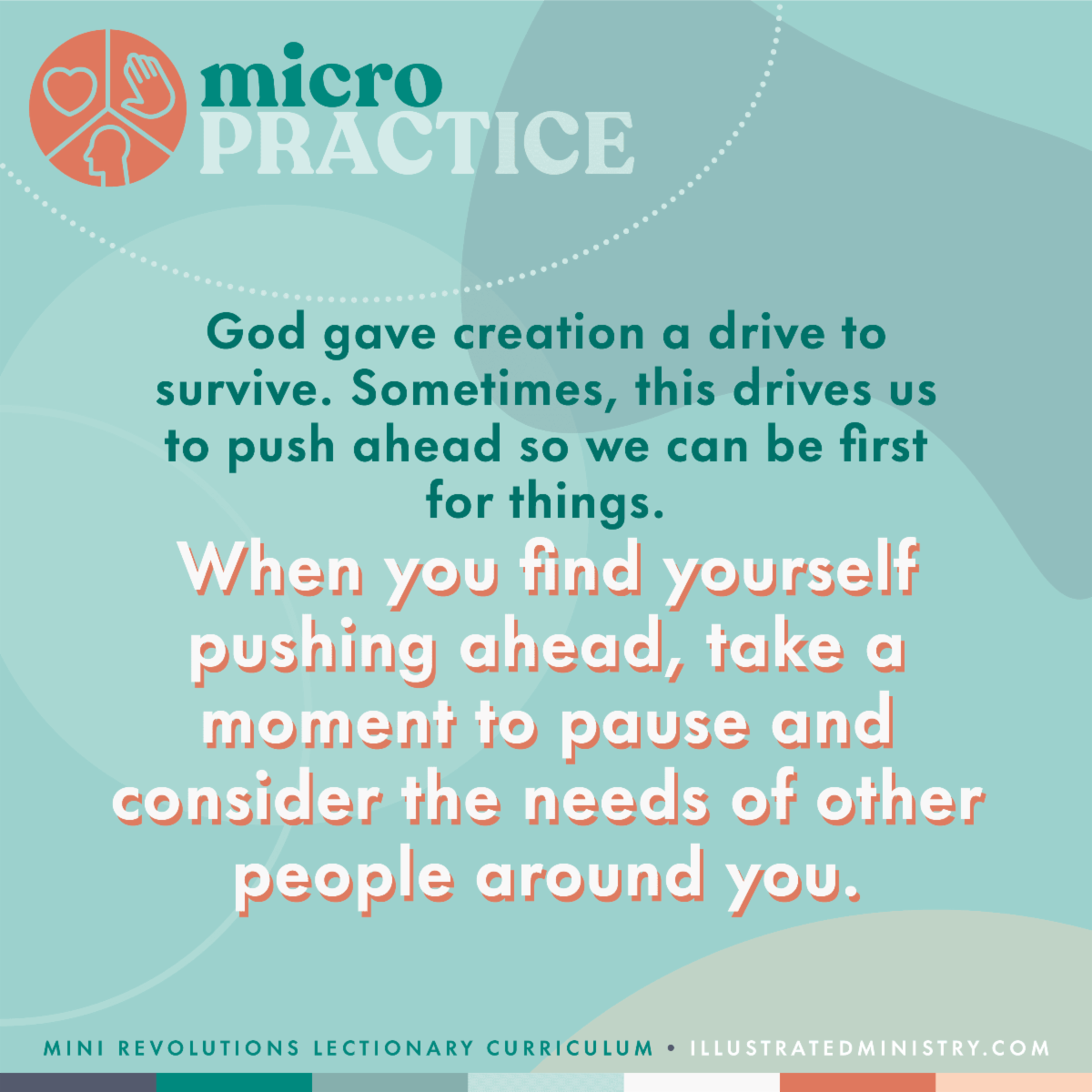 micro PRACTICE

God gave creation a drive to survive. Sometimes, this drives us to push ahead so we can be first for things.

When you find yourself pushing ahead, take a moment to pause and consider the needs of other people around you.

MINI REVOLUTIONS LECTIONARY CURRICULUM • ILLUSTRATEDMINISTRY.COM